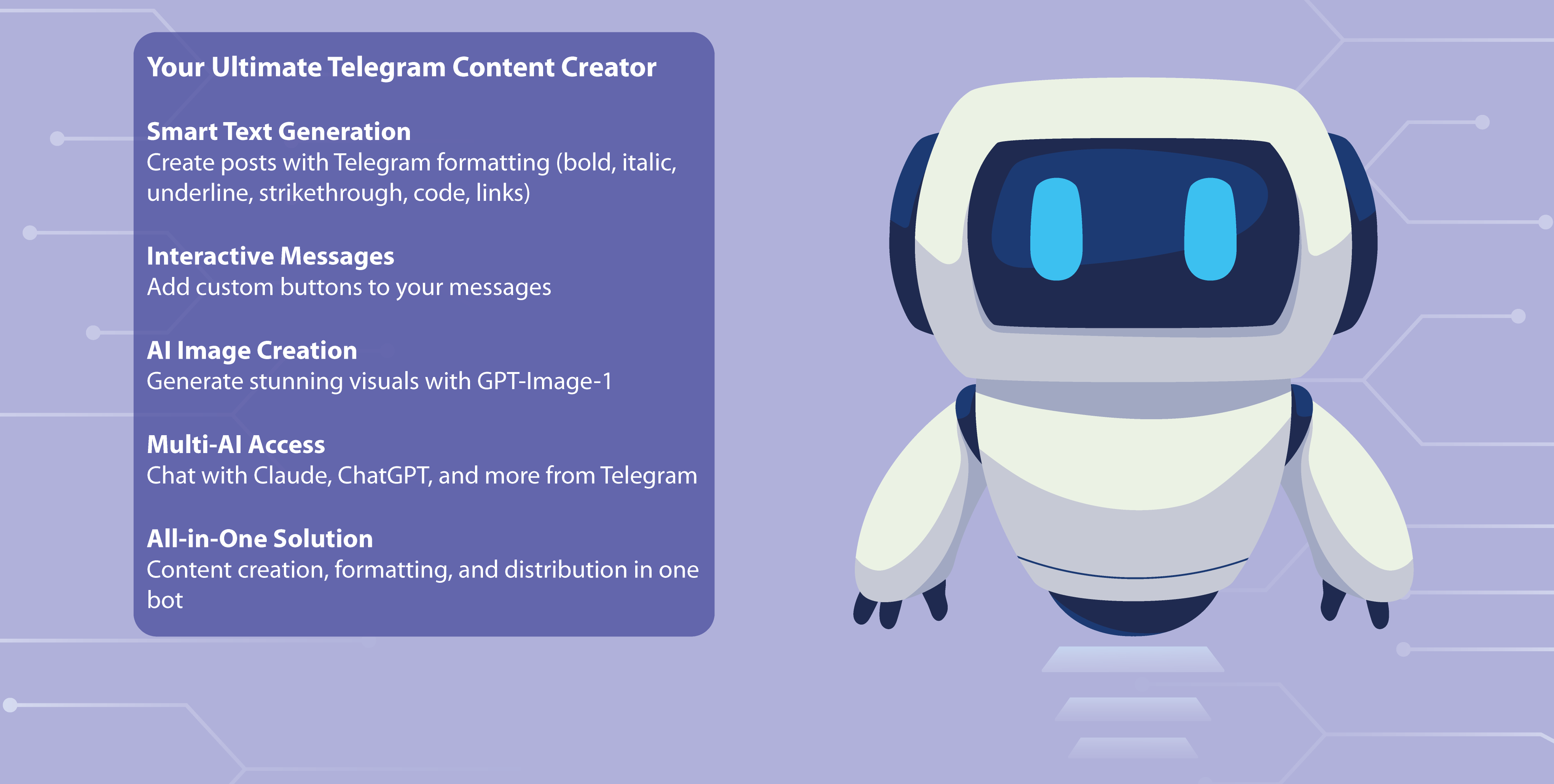 Your Ultimate Telegram Content Creator

Smart Text Generation
Create posts with Telegram formatting (bold, italic, underline, strikethrough, code, links)

Interactive Messages
Add custom buttons to your messages

AI Image Creation
Generate stunning visuals with GPT-Image-1

Multi-AI Access
Chat with Claude, ChatGPT, and more from Telegram

All-in-One Solution
Content creation, formatting, and distribution in one bot